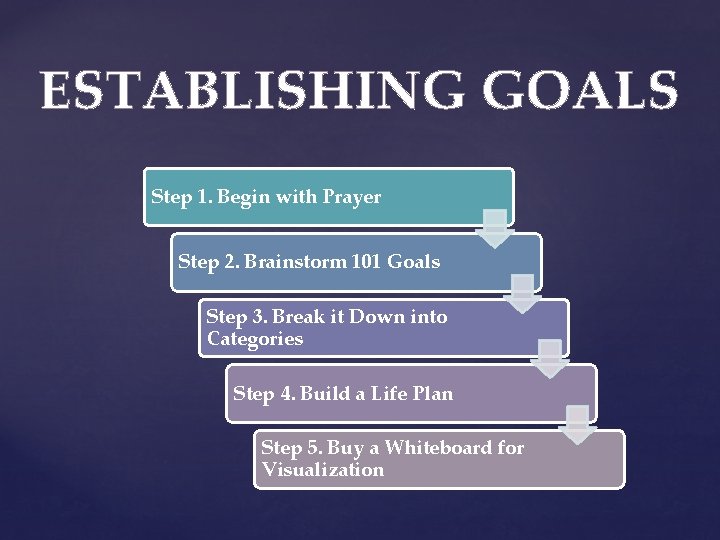 ESTABLISHING GOALS

Step 1. Begin with Prayer

Step 2. Brainstorm 101 Goals

Step 3. Break it Down into Categories

Step 4. Build a Life Plan

Step 5. Buy a Whiteboard for Visualization